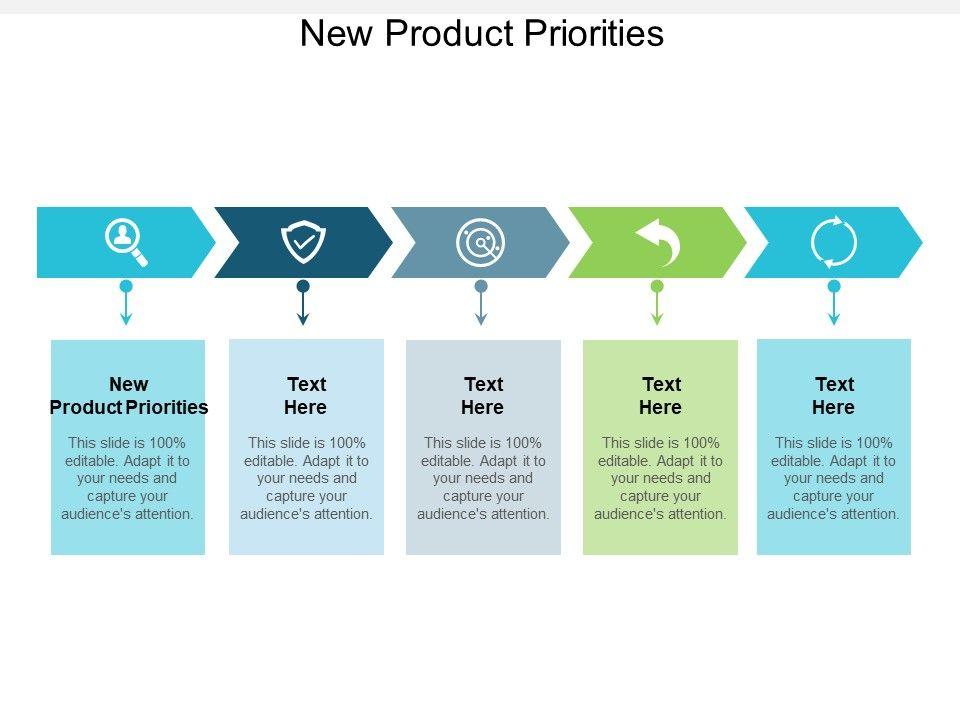 New Product Priorities

New Product Priorities

This slide is 100% editable. Adapt it to your needs and capture your audience's attention.

Text Here

This slide is 100% editable. Adapt it to your needs and capture your audience's attention.

Text Here

This slide is 100% editable. Adapt it to your needs and capture your audience's attention.

Text Here

This slide is 100% editable. Adapt it to your needs and capture your audience's attention.

Text Here

This slide is 100% editable. Adapt it to your needs and capture your audience's attention.